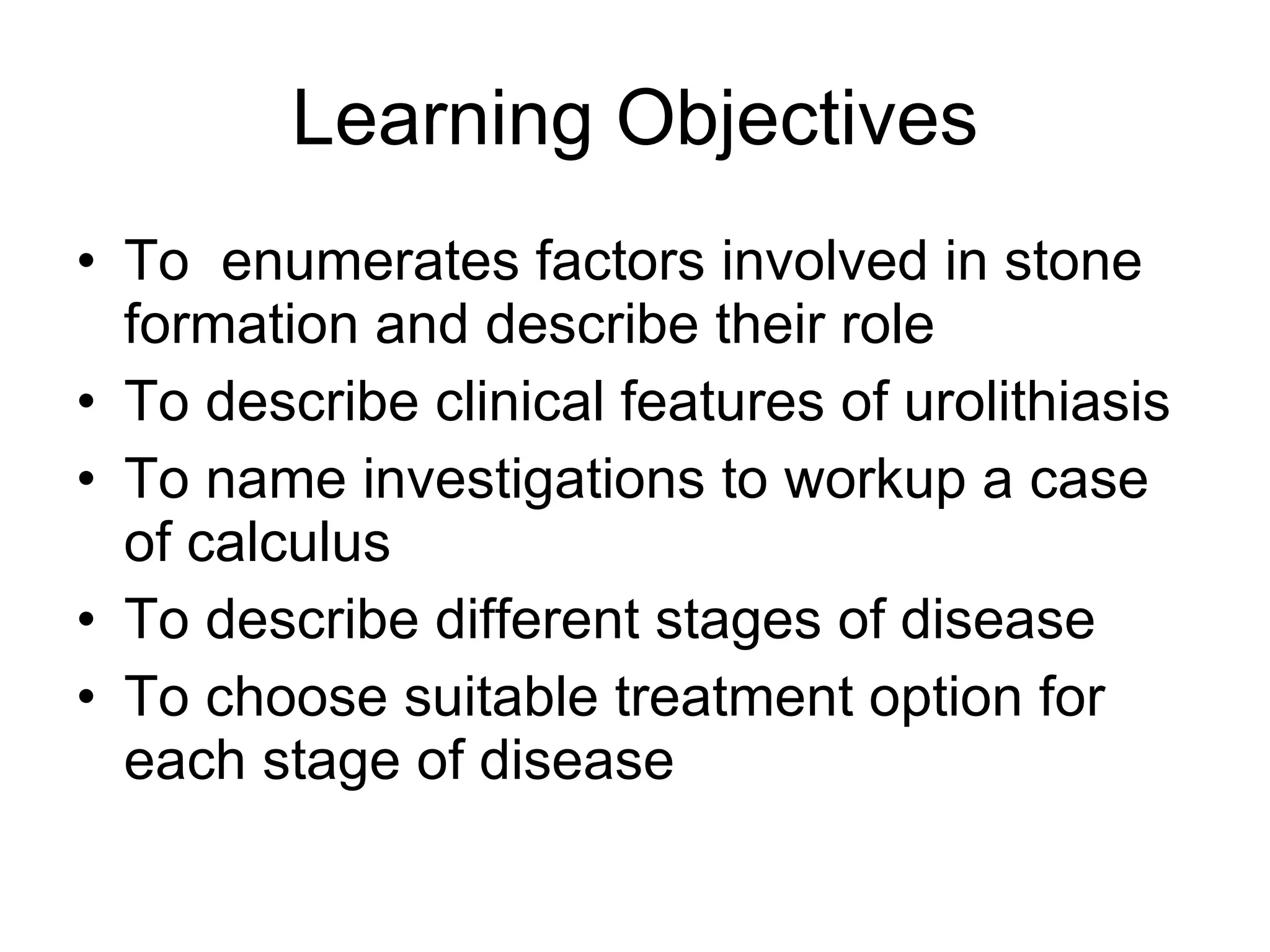 Learning Objectives

• To enumerates factors involved in stone formation and describe their role
• To describe clinical features of urolithiasis
• To name investigations to workup a case of calculus
• To describe different stages of disease
• To choose suitable treatment option for each stage of disease